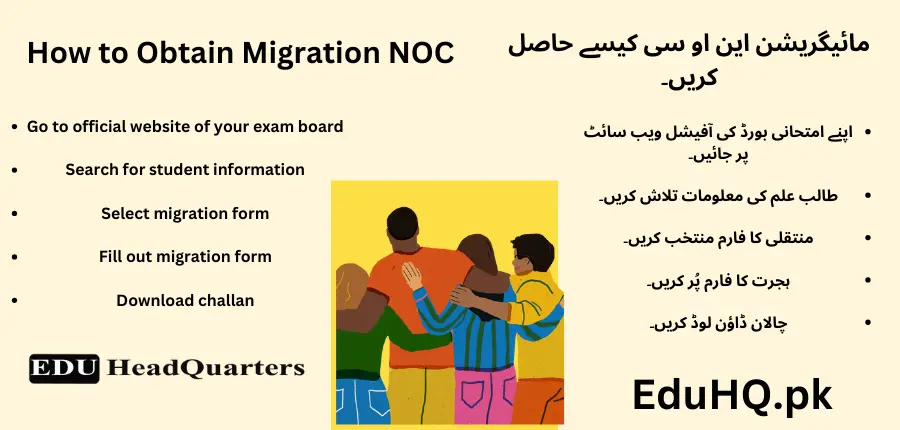 How to Obtain Migration NOC

- Go to official website of your exam board
- Search for student information
- Select migration form
- Fill out migration form
- Download challan

EDU HeadQuarters

مائیگریشن این او سی کیسے حاصل کریں۔

- اپنے امتحانی بورڈ کی آفیشل ویب سائٹ پر جائیں۔
- طالب علم کی معلومات تلاش کریں۔
- منتقلی کا فارم منتخب کریں۔
- ہجرت کا فارم پُر کریں۔
- چالان ڈاؤن لوڈ کریں۔

EduHQ.pk